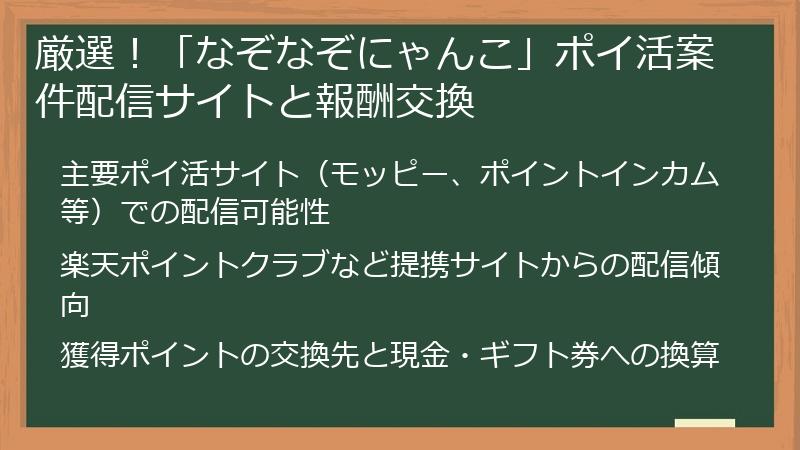 厳選！「なぞなぞにゃんこ」ポイ活案件配信サイトと報酬交換

主要ポイ活サイト（モッピー、ポイントインカム等）での配信可能性

楽天ポイントクラブなど提携サイトからの配信傾向

獲得ポイントの交換先と現金・ギフト券への換算